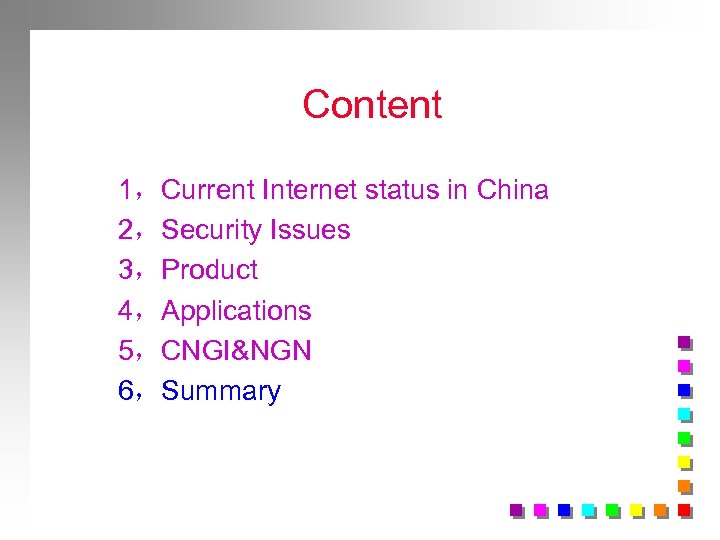 Content

1，Current Internet status in China
2，Security Issues
3，Product
4，Applications
5，CNGI&NGN
6，Summary